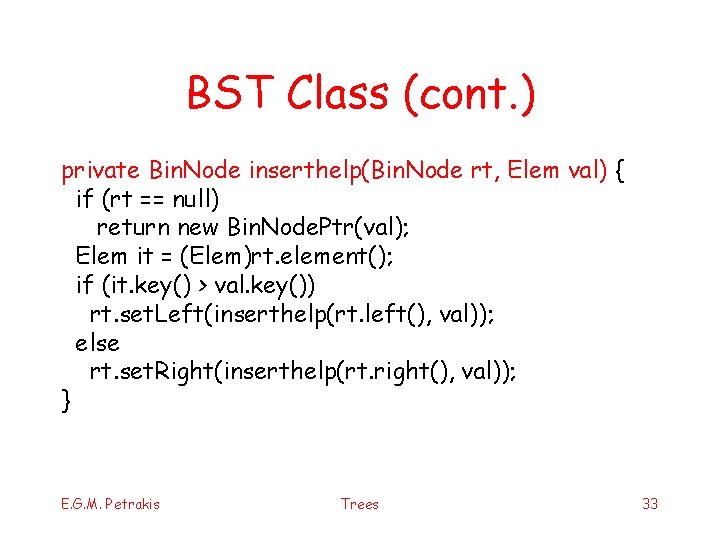 BST Class (cont.)

private BinNode inserthelp(BinNode rt, Elem val) {
if (rt == null)
return new BinNodePtr(val);
Elem it = (Elem)rt.element();
if (it.key() > val.key())
rt.setLeft(inserthelp(rt.left(), val));
else
rt.setRight(inserthelp(rt.right(), val));
}

E.G.M. Petrakis

Trees

33